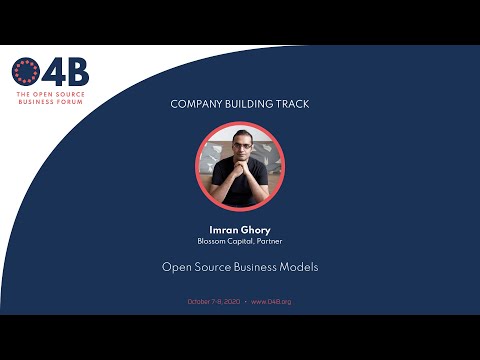 O4B
THE OPEN SOURCE BUSINESS FORUM

COMPANY BUILDING TRACK

Imran Ghory
Blossom Capital, Partner

Open Source Business Models

October 7-8, 2020 • www.O4B.org